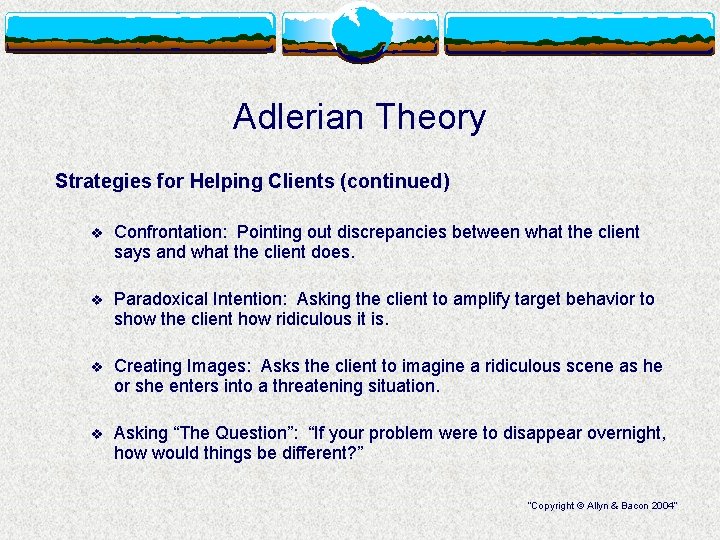 Adlerian Theory

Strategies for Helping Clients (continued)

❖ Confrontation: Pointing out discrepancies between what the client says and what the client does.

❖ Paradoxical Intention: Asking the client to amplify target behavior to show the client how ridiculous it is.

❖ Creating Images: Asks the client to imagine a ridiculous scene as he or she enters into a threatening situation.

❖ Asking “The Question”: “If your problem were to disappear overnight, how would things be different?”

"Copyright © Allyn & Bacon 2004"